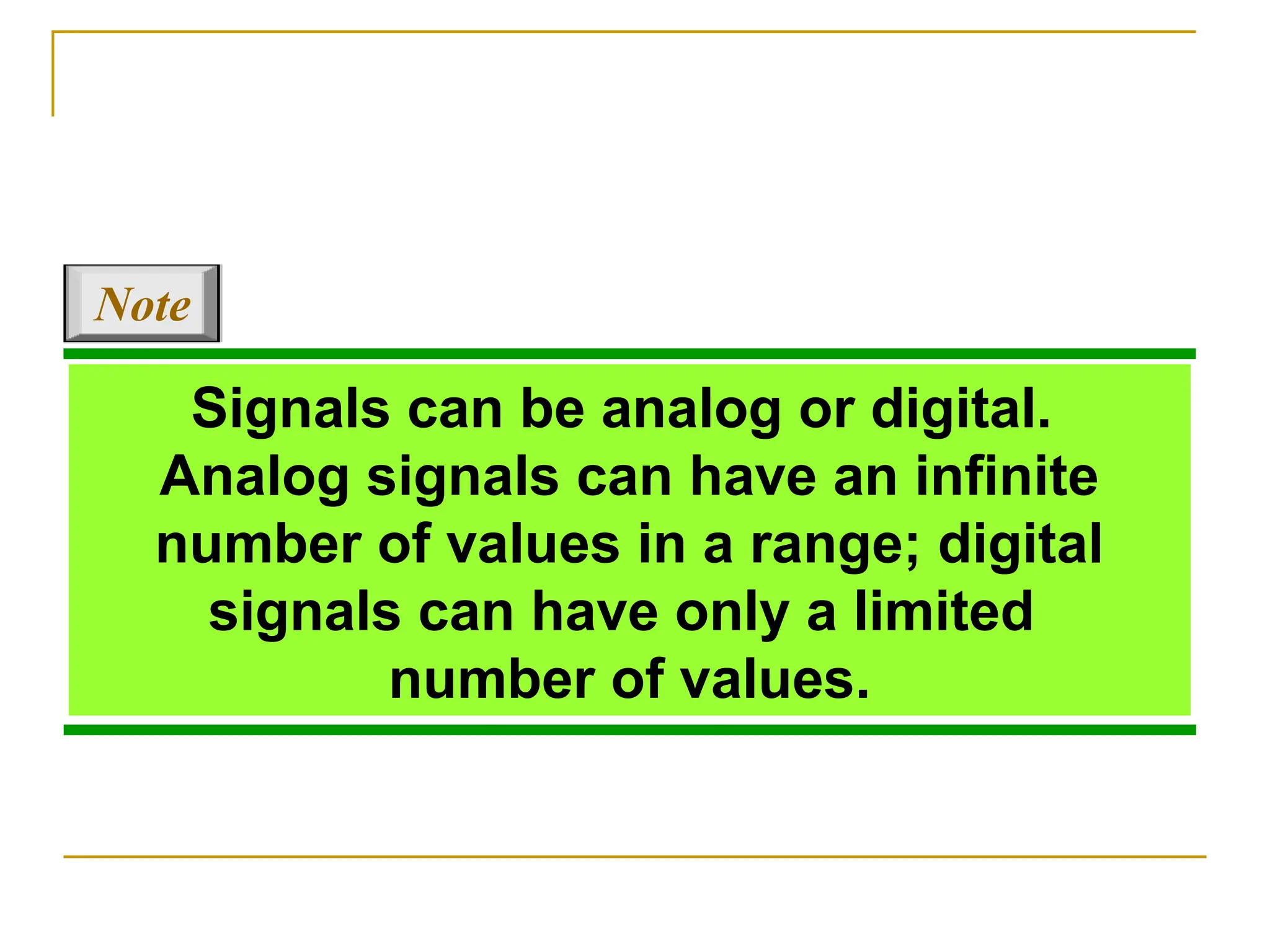 Note

Signals can be analog or digital. Analog signals can have an infinite number of values in a range; digital signals can have only a limited number of values.